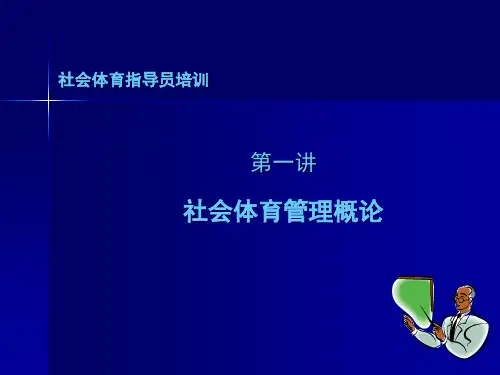 社会体育指导员培训

第一讲

社会体育管理概论